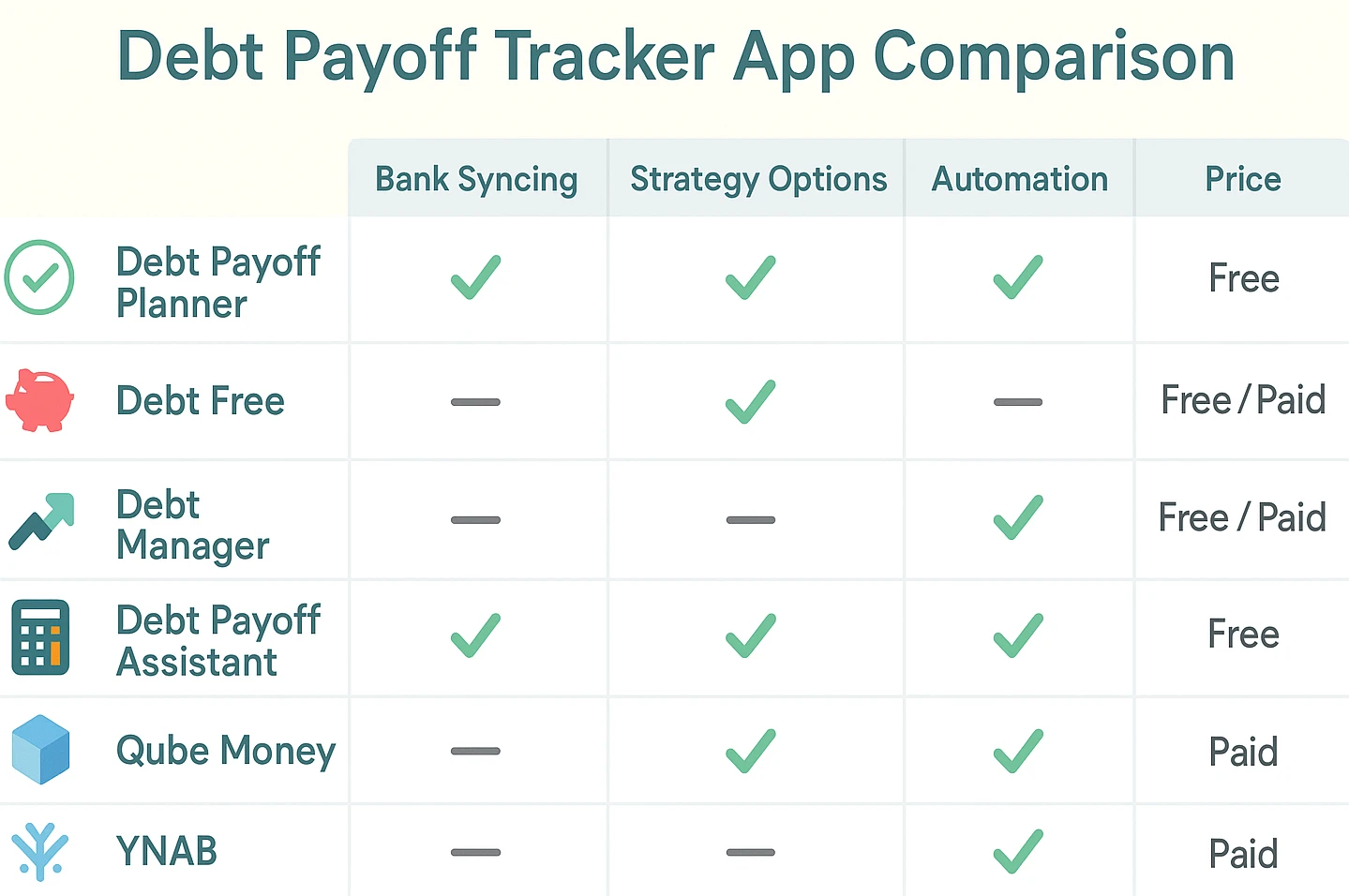 Debt Payoff Tracker App Comparison

| | Bank Syncing | Strategy Options | Automation | Price |
|---|---|---|---|---|
| Debt Payoff Planner | ✓ | ✓ | ✓ | Free |
| Debt Free | — | ✓ | — | Free / Paid |
| Debt Manager | — | — | ✓ | Free / Paid |
| Debt Payoff Assistant | ✓ | ✓ | ✓ | Free |
| Qube Money | — | ✓ | ✓ | Paid |
| YNAB | — | — | ✓ | Paid |